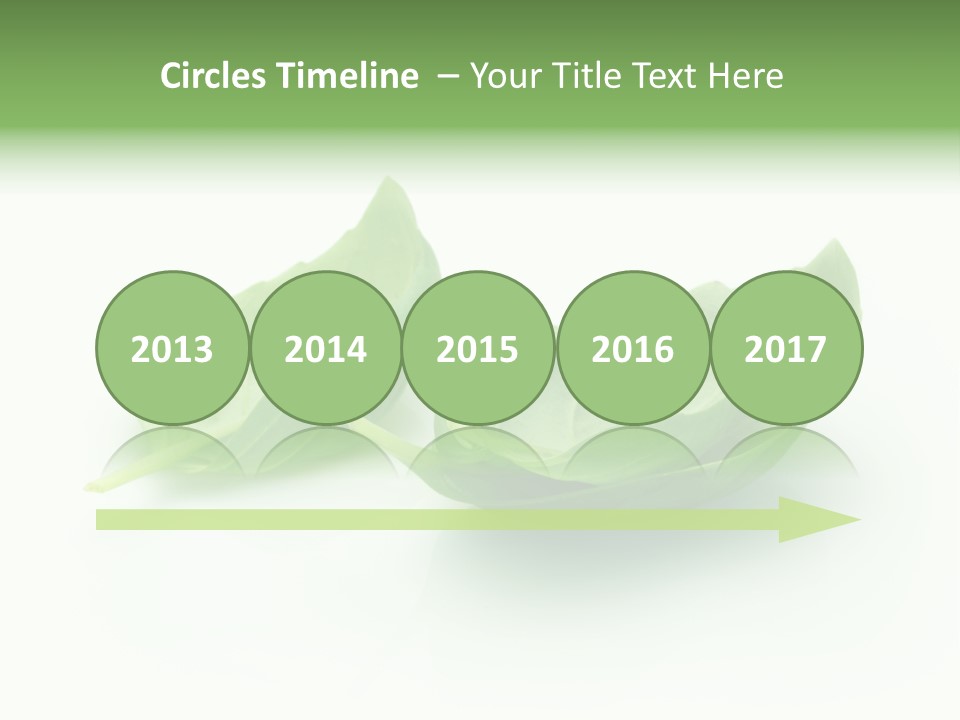 Circles Timeline – Your Title Text Here

2013

2014

2015

2016

2017